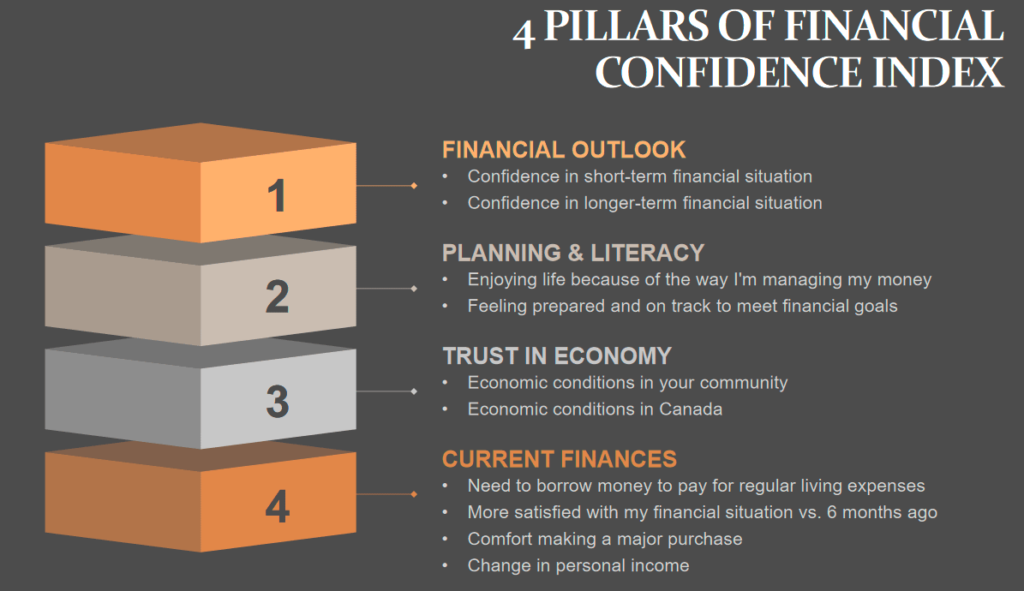 4 PILLARS OF FINANCIAL CONFIDENCE INDEX

1

FINANCIAL OUTLOOK
• Confidence in short-term financial situation
• Confidence in longer-term financial situation

2

PLANNING & LITERACY
• Enjoying life because of the way I'm managing my money
• Feeling prepared and on track to meet financial goals

3

TRUST IN ECONOMY
• Economic conditions in your community
• Economic conditions in Canada

4

CURRENT FINANCES
• Need to borrow money to pay for regular living expenses
• More satisfied with my financial situation vs. 6 months ago
• Comfort making a major purchase
• Change in personal income